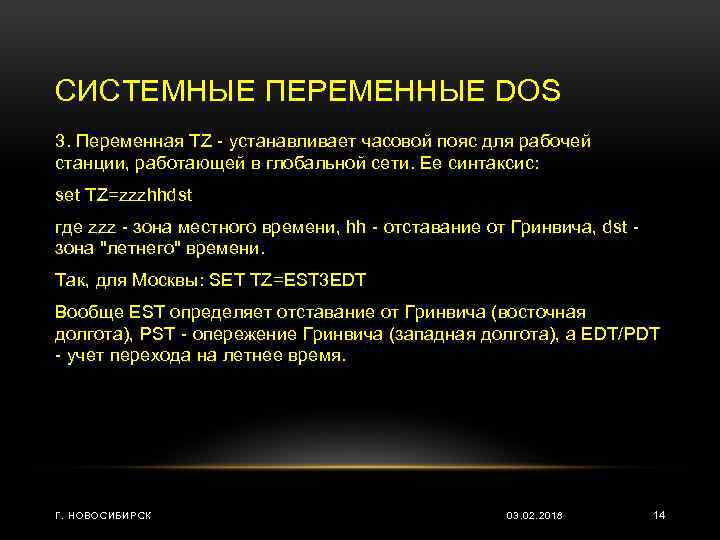 СИСТЕМНЫЕ ПЕРЕМЕННЫЕ DOS

3. Переменная TZ - устанавливает часовой пояс для рабочей станции, работающей в глобальной сети. Ее синтаксис:

set TZ=zzzhhdst

где zzz - зона местного времени, hh - отставание от Гринвича, dst - зона "летнего" времени.

Так, для Москвы: SET TZ=EST3EDT

Вообще EST определяет отставание от Гринвича (восточная долгота), PST - опережение Гринвича (западная долгота), а EDT/PDT - учет перехода на летнее время.

Г. НОВОСИБИРСК

03.02.2018

14